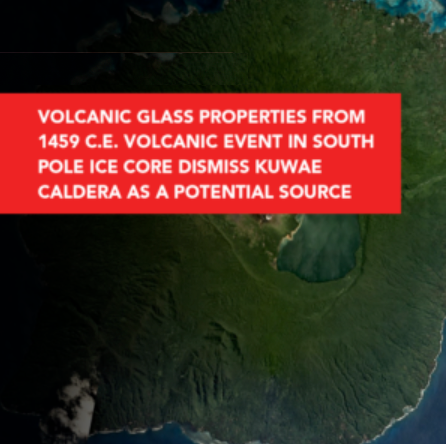 VOLCANIC GLASS PROPERTIES FROM 1459 C.E. VOLCANIC EVENT IN SOUTH POLE ICE CORE DISMISS KUWAE CALDERA AS A POTENTIAL SOURCE